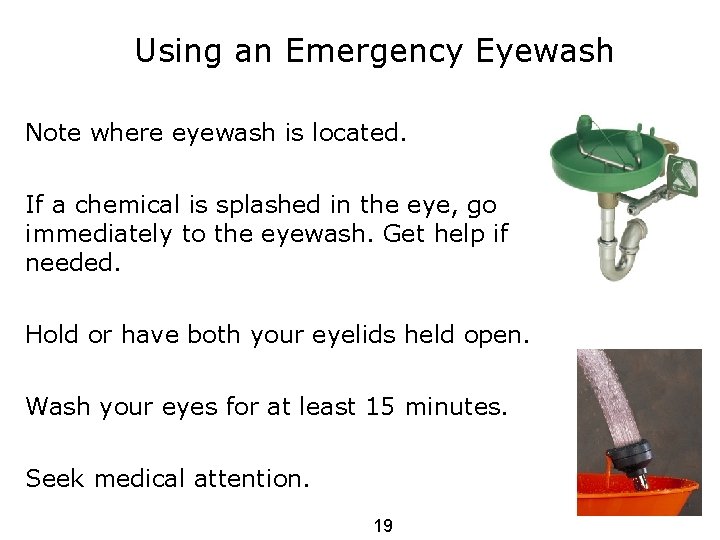 Using an Emergency Eyewash

Note where eyewash is located.

If a chemical is splashed in the eye, go immediately to the eyewash. Get help if needed.

Hold or have both your eyelids held open.

Wash your eyes for at least 15 minutes.

Seek medical attention.

19